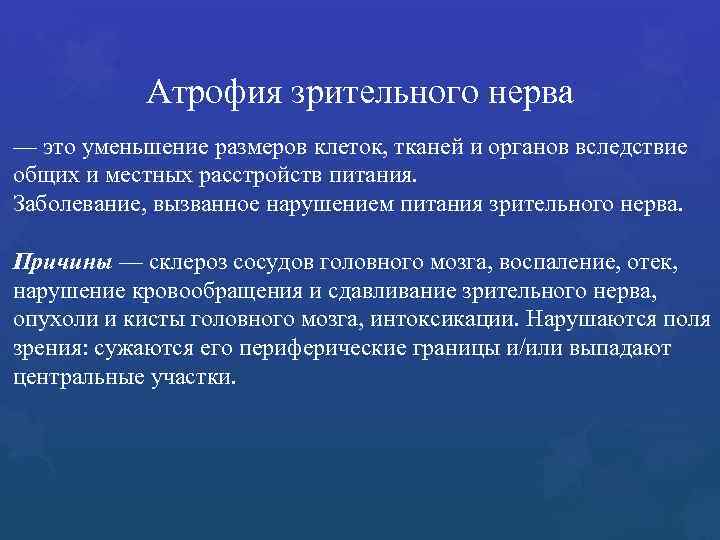 Атрофия зрительного нерва

— это уменьшение размеров клеток, тканей и органов вследствие общих и местных расстройств питания.
Заболевание, вызванное нарушением питания зрительного нерва.

Причины — склероз сосудов головного мозга, воспаление, отек, нарушение кровообращения и сдавливание зрительного нерва, опухоли и кисты головного мозга, интоксикации. Нарушаются поля зрения: сужаются его периферические границы и/или выпадают центральные участки.